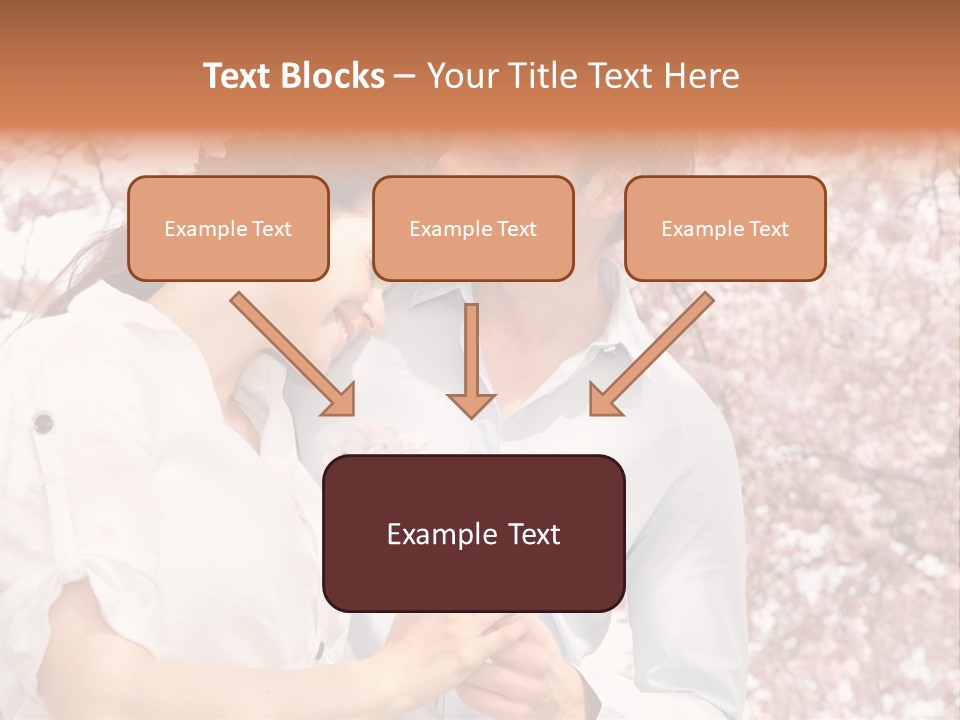 Text Blocks – Your Title Text Here

Example Text

Example Text

Example Text

Example Text